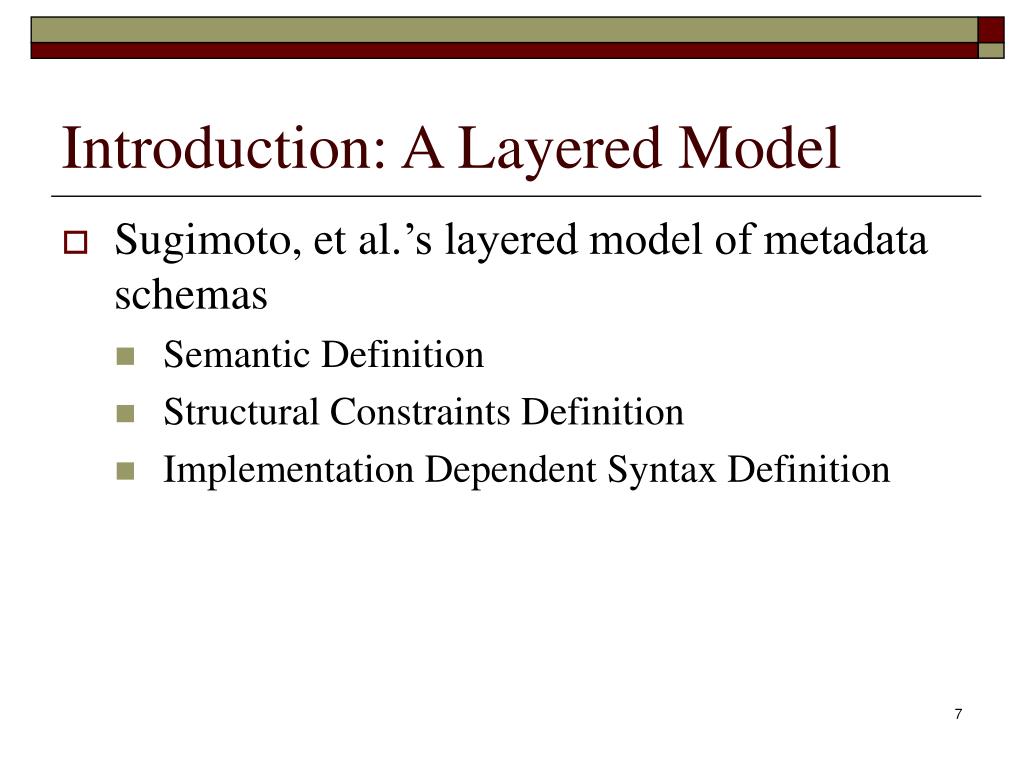 Introduction: A Layered Model

Sugimoto, et al.’s layered model of metadata schemas

Semantic Definition

Structural Constraints Definition

Implementation Dependent Syntax Definition

7